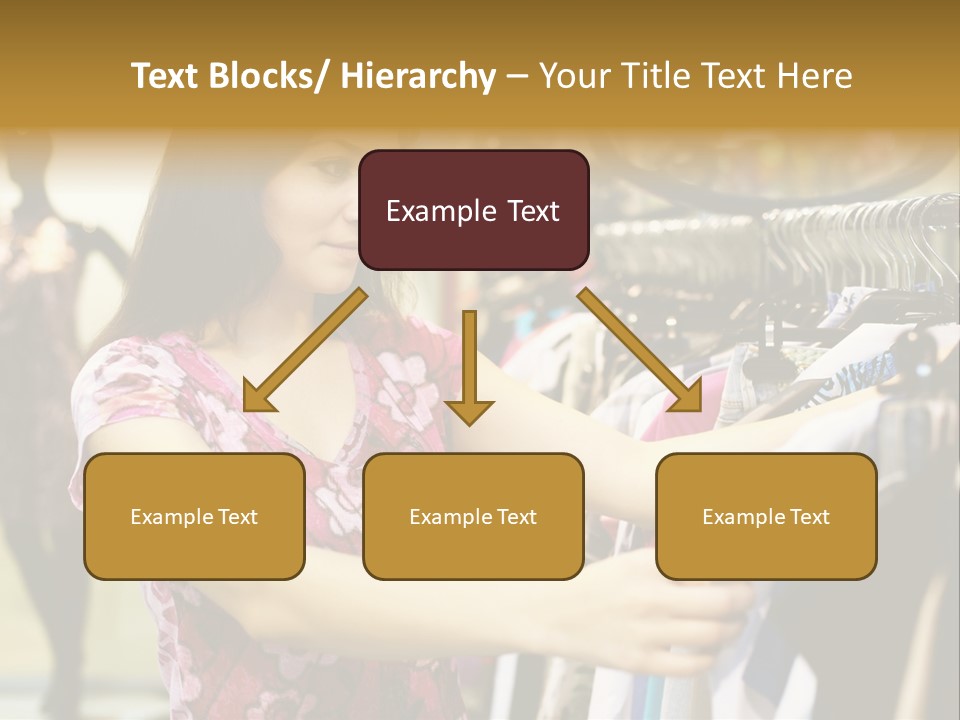 Text Blocks/ Hierarchy – Your Title Text Here

Example Text

Example Text

Example Text

Example Text